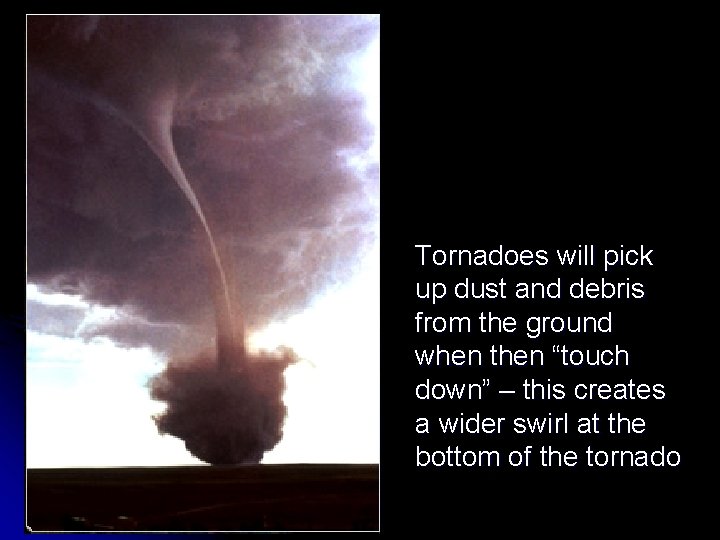 Tornadoes will pick up dust and debris from the ground when then “touch down” – this creates a wider swirl at the bottom of the tornado